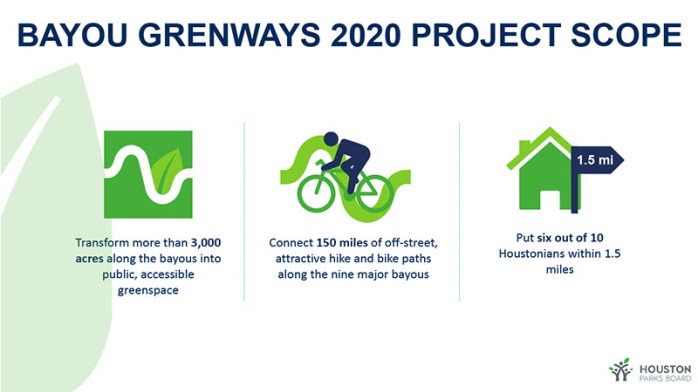 BAYOU GRENWAYS 2020 PROJECT SCOPE

Transform more than 3,000 acres along the bayous into public, accessible greenspace

Connect 150 miles of off-street, attractive hike and bike paths along the nine major bayous

1.5 mi

Put six out of 10 Houstonians within 1.5 miles

HOUSTON PARKS BOARD